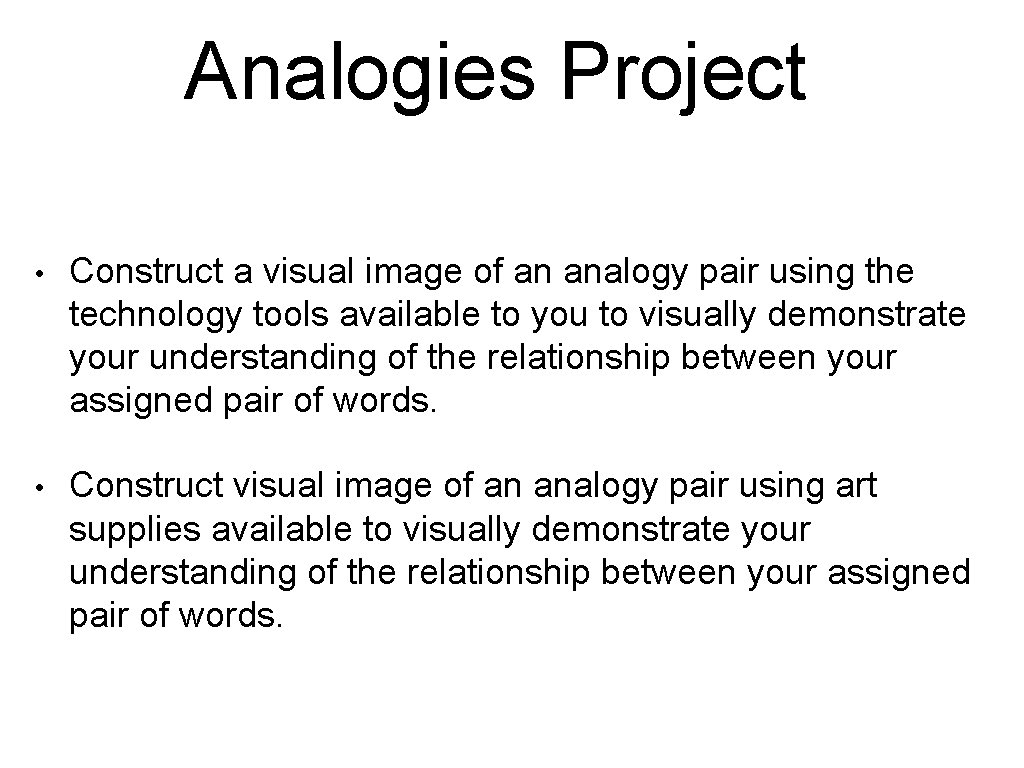 Analogies Project

• Construct a visual image of an analogy pair using the technology tools available to you to visually demonstrate your understanding of the relationship between your assigned pair of words.

• Construct visual image of an analogy pair using art supplies available to visually demonstrate your understanding of the relationship between your assigned pair of words.